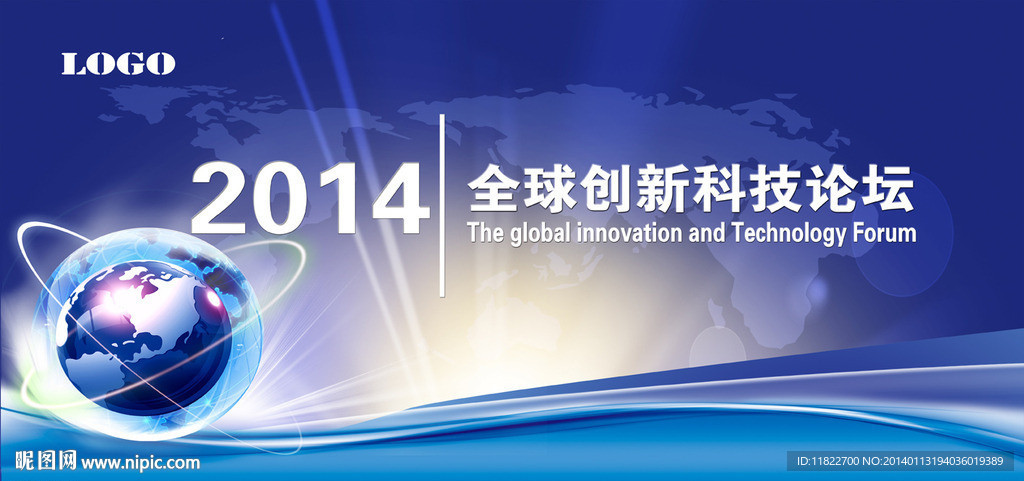 LOGO

2014

全球创新科技论坛

The global innovation and Technology Forum

昵图网 www.nipic.com

ID:11822700 NO:20140113194036019389